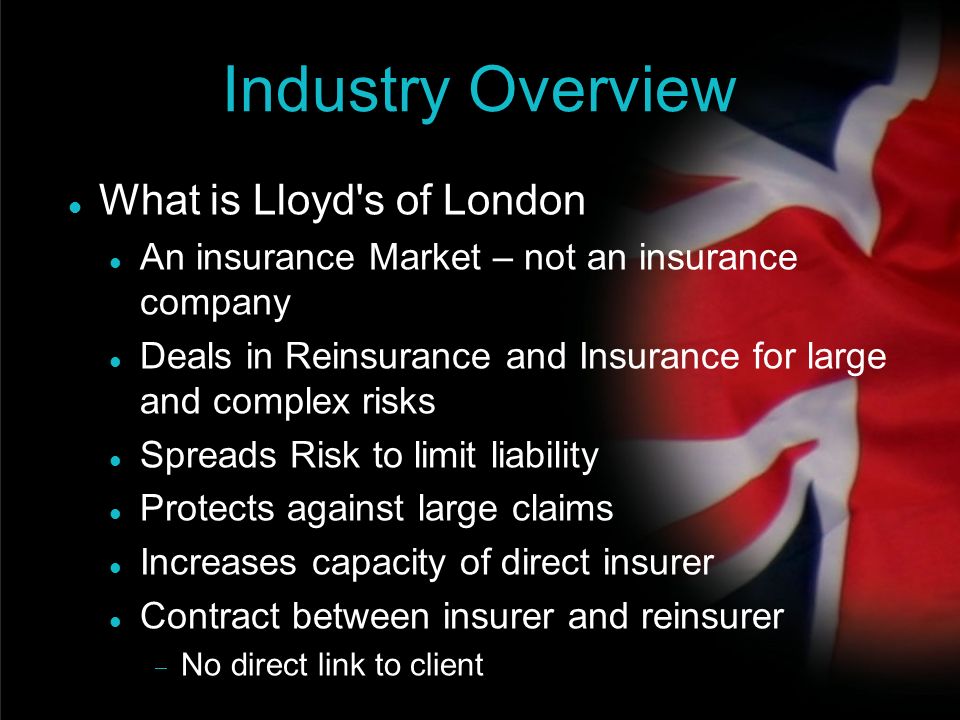 Industry Overview

- What is Lloyd's of London
  - An insurance Market – not an insurance company
  - Deals in Reinsurance and Insurance for large and complex risks
  - Spreads Risk to limit liability
  - Protects against large claims
  - Increases capacity of direct insurer
  - Contract between insurer and reinsurer
    - No direct link to client